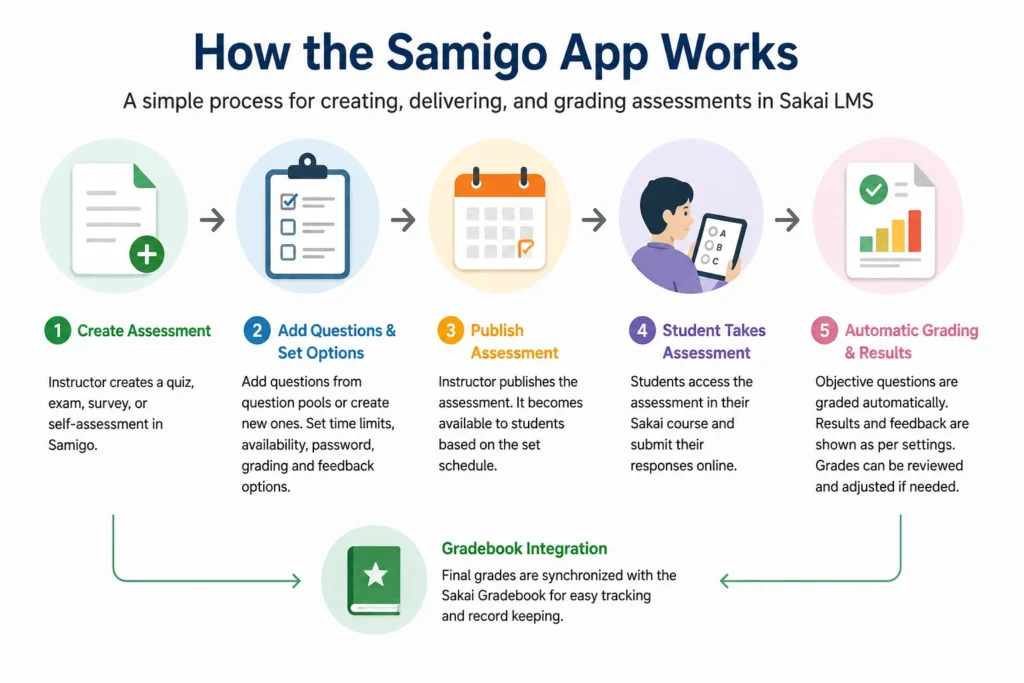 How the Samigo App Works

A simple process for creating, delivering, and grading assessments in Sakai LMS

A
B
C

1 Create Assessment

Instructor creates a quiz, exam, survey, or self-assessment in Samigo.

2 Add Questions & Set Options

Add questions from question pools or create new ones. Set time limits, availability, password, grading and feedback options.

3 Publish Assessment

Instructor publishes the assessment. It becomes available to students based on the set schedule.

4 Student Takes Assessment

Students access the assessment in their Sakai course and submit their responses online.

5 Automatic Grading & Results

Objective questions are graded automatically. Results and feedback are shown as per settings. Grades can be reviewed and adjusted if needed.

Gradebook Integration

Final grades are synchronized with the Sakai Gradebook for easy tracking and record keeping.